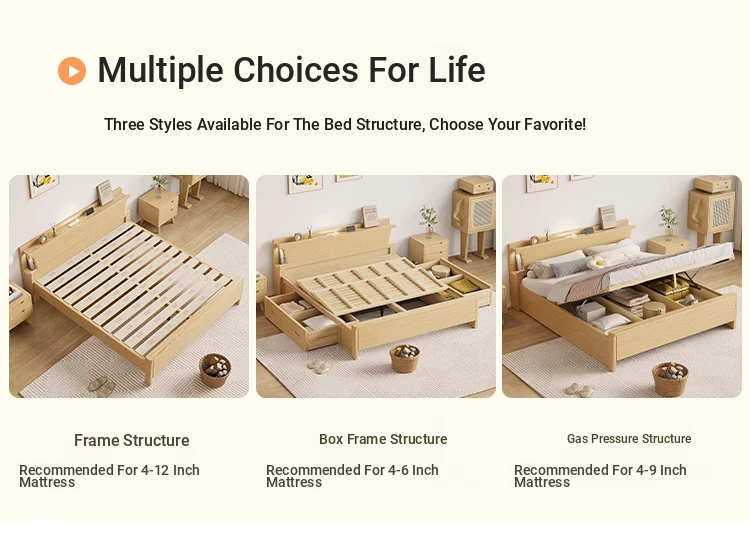 Multiple Choices For Life

Three Styles Available For The Bed Structure, Choose Your Favorite!

Frame Structure

Recommended For 4-12 Inch Mattress

Box Frame Structure

Recommended For 4-6 Inch Mattress

Gas Pressure Structure

Recommended For 4-9 Inch Mattress